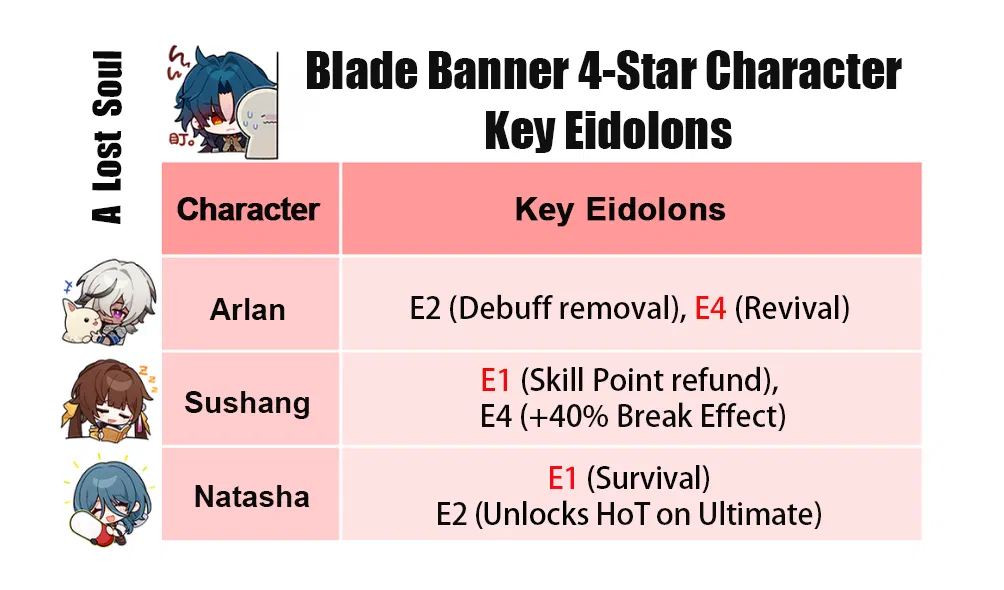 A Lost Soul

Blade Banner 4-Star Character Key Eidolons

| Character | Key Eidolons |
|---|---|
| Arlan | E2 (Debuff removal), E4 (Revival) |
| Sushang | E1 (Skill Point refund), E4 (+40% Break Effect) |
| Natasha | E1 (Survival) E2 (Unlocks HoT on Ultimate) |